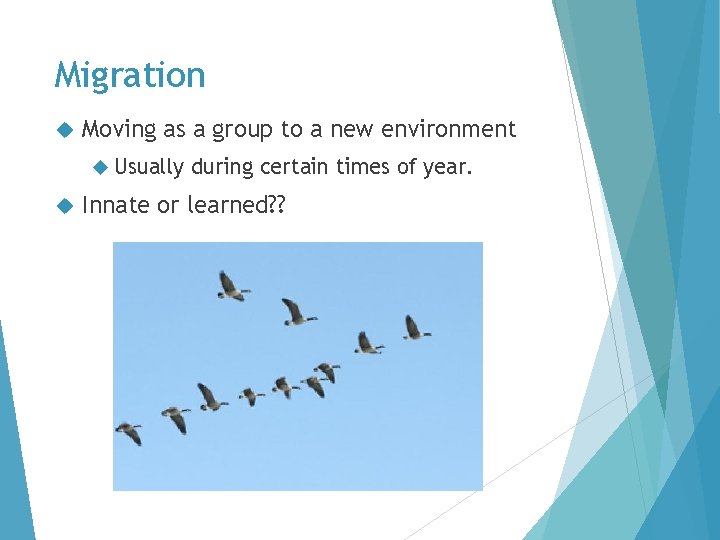 Migration

Moving as a group to a new environment

Usually during certain times of year.

Innate or learned??